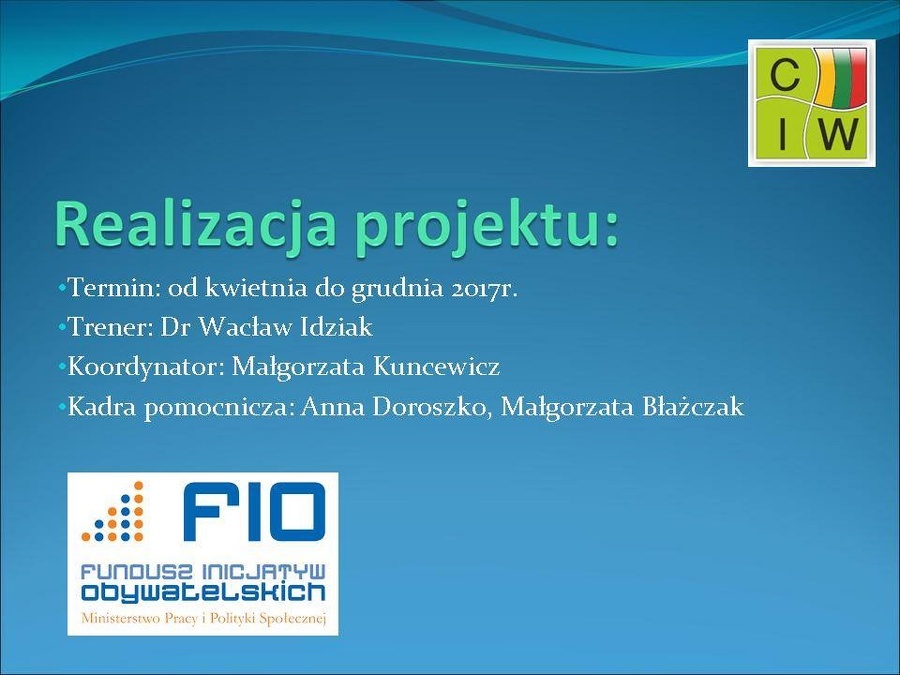 C
I W

Realizacja projektu:

•Termin: od kwietnia do grudnia 2017r.
•Trener: Dr Wacław Idziak
•Koordynator: Małgorzata Kuncewicz
•Kadra pomocnicza: Anna Doroszko, Małgorzata Błażczak

FIO
FUNDUSZ INICJATYW OBYWATELSKICH
Ministerstwo Pracy i Polityki Społecznej